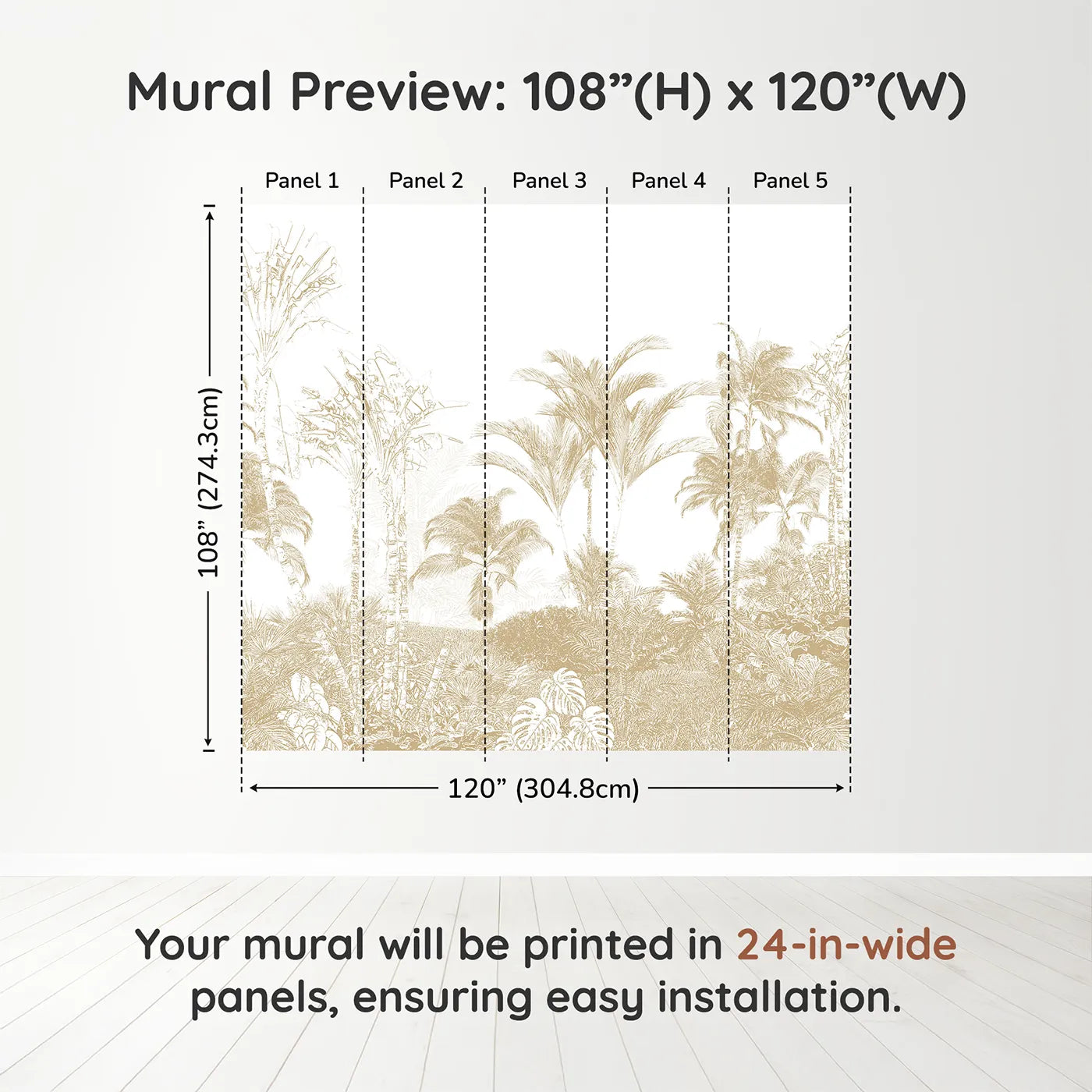 Mural Preview: 108”(H) x 120”(W)

Panel 1 Panel 2 Panel 3 Panel 4 Panel 5

108” (274.3cm)

120” (304.8cm)

Your mural will be printed in 24-in-wide panels, ensuring easy installation.